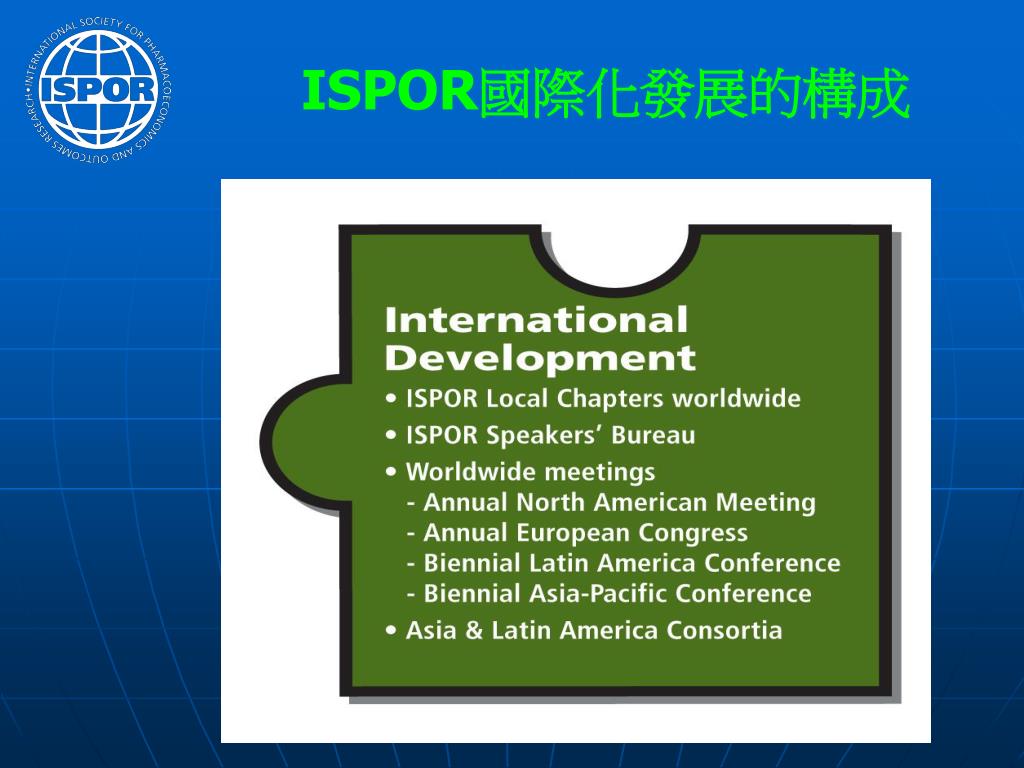 INTERNATIONAL SOCIETY FOR PHARMACOECONOMICS AND OUTCOMES RESEARCH
ISPOR

ISPOR國際化發展的構成

International Development

• ISPOR Local Chapters worldwide
• ISPOR Speakers' Bureau
• Worldwide meetings
- Annual North American Meeting
- Annual European Congress
- Biennial Latin America Conference
- Biennial Asia-Pacific Conference
• Asia & Latin America Consortia